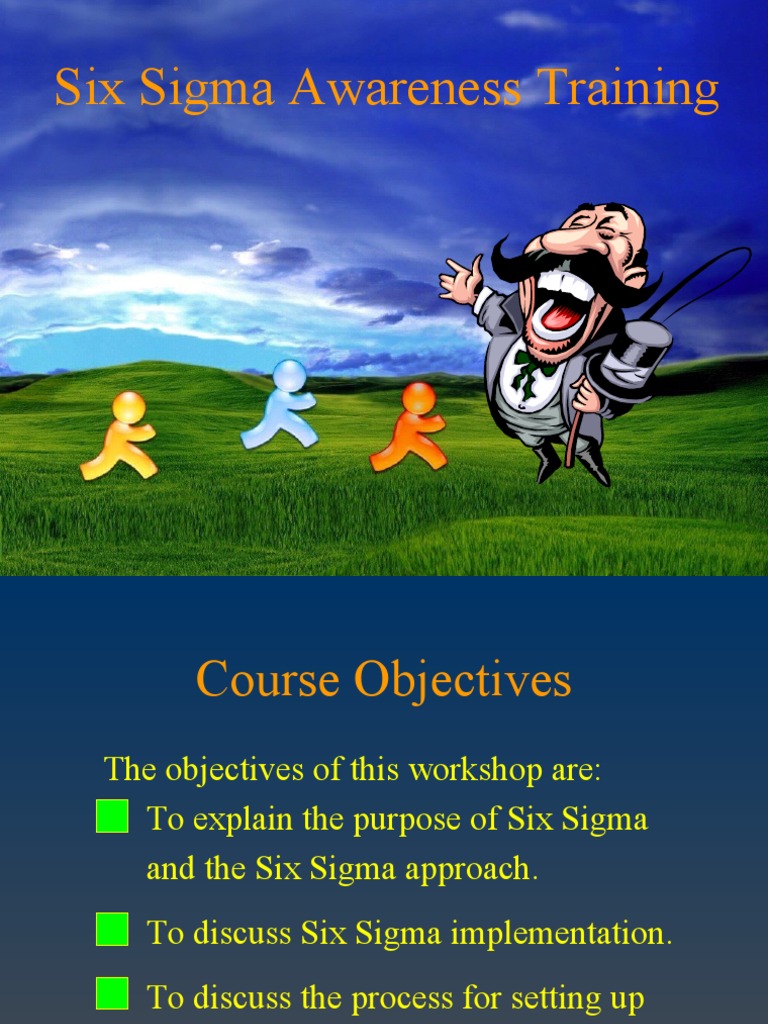 Six Sigma Awareness Training

Course Objectives

The objectives of this workshop are:

To explain the purpose of Six Sigma and the Six Sigma approach.

To discuss Six Sigma implementation.

To discuss the process for setting up